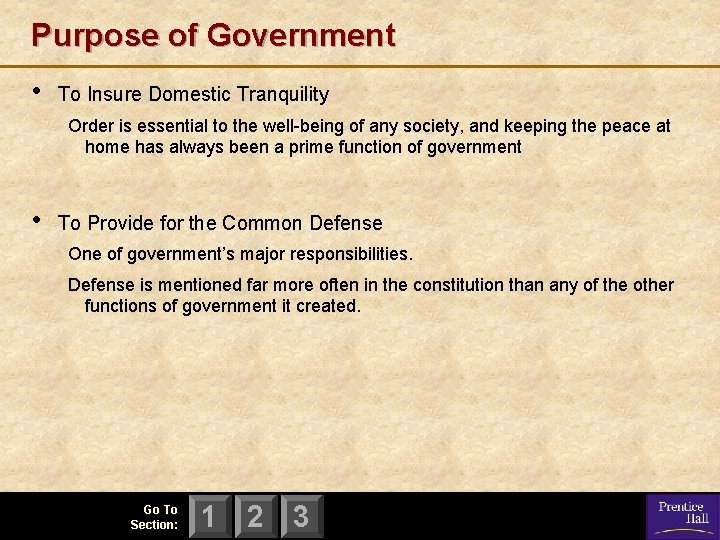 Purpose of Government

• To Insure Domestic Tranquility

Order is essential to the well-being of any society, and keeping the peace at home has always been a prime function of government

• To Provide for the Common Defense

One of government's major responsibilities.

Defense is mentioned far more often in the constitution than any of the other functions of government it created.

Go To Section: 1 2 3

Prentice Hall